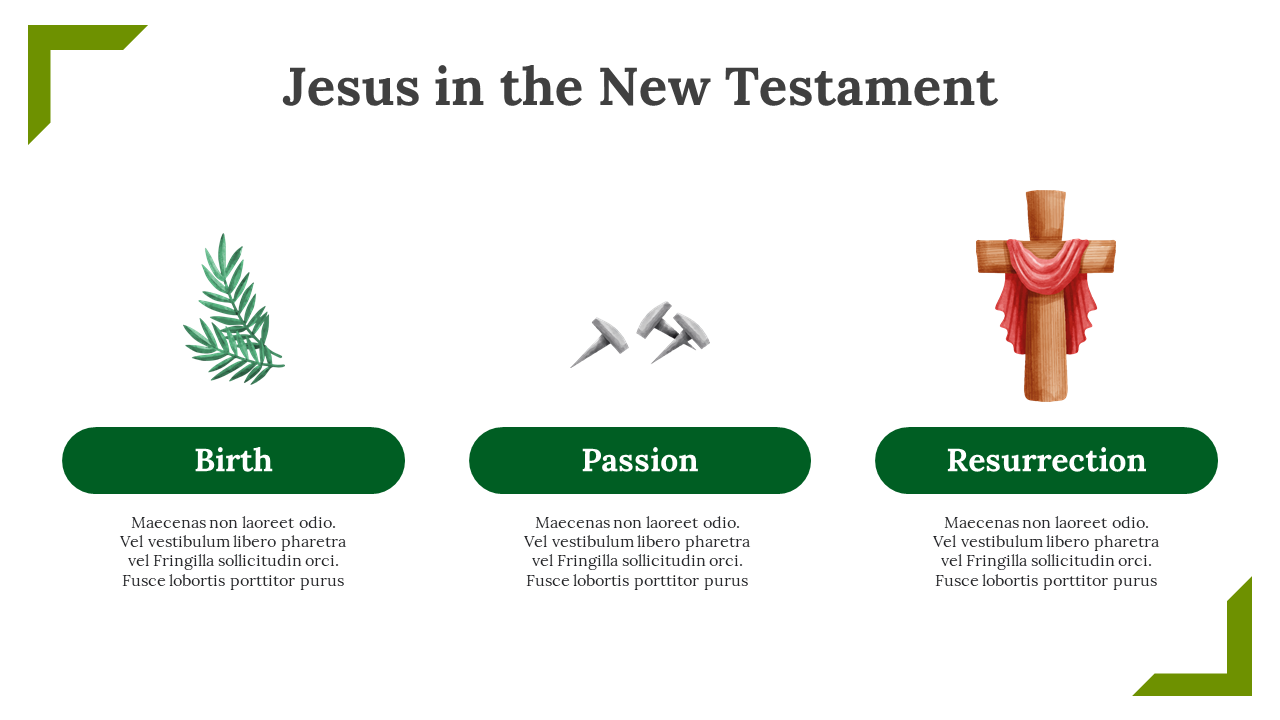 Jesus in the New Testament

Birth

Maecenas non laoreet odio. Vel vestibulum libero pharetra vel Fringilla sollicitudin orci. Fusce lobortis porttitor purus

Passion

Maecenas non laoreet odio. Vel vestibulum libero pharetra vel Fringilla sollicitudin orci. Fusce lobortis porttitor purus

Resurrection

Maecenas non laoreet odio. Vel vestibulum libero pharetra vel Fringilla sollicitudin orci. Fusce lobortis porttitor purus